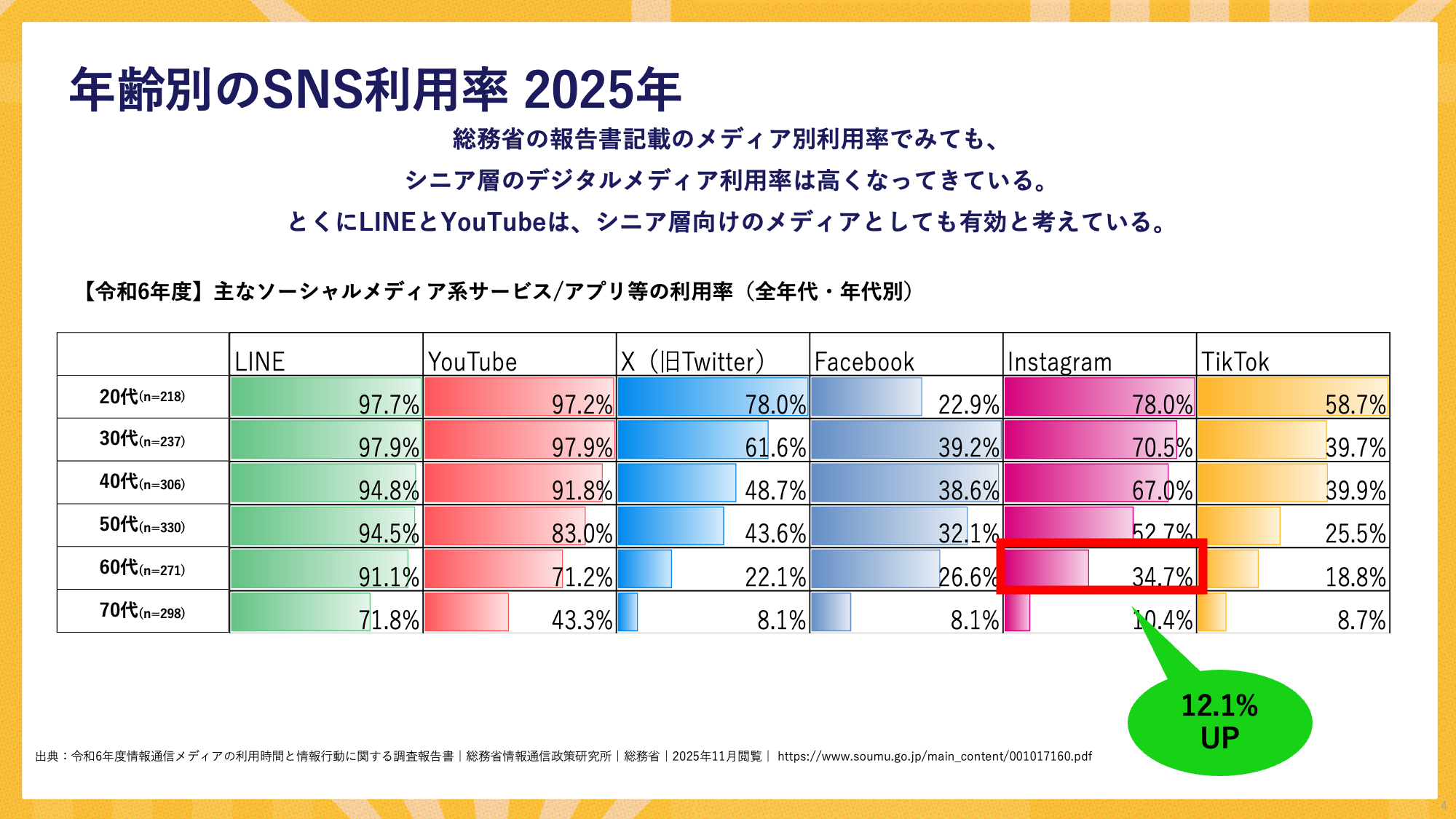 年齢別のSNS利用率 2025年

総務省の報告書記載のメディア別利用率でみても、
シニア層のデジタルメディア利用率は高くなってきている。
とくにLINEとYouTubeは、シニア層向けのメディアとしても有効と考えている。

【令和6年度】主なソーシャルメディア系サービス/アプリ等の利用率（全年代・年代別）

| | LINE | YouTube | X（旧Twitter） | Facebook | Instagram | TikTok |
|---|---|---|---|---|---|---|
| 20代(n=218) | 97.7% | 97.2% | 78.0% | 22.9% | 78.0% | 58.7% |
| 30代(n=237) | 97.9% | 97.9% | 61.6% | 39.2% | 70.5% | 39.7% |
| 40代(n=306) | 94.8% | 91.8% | 48.7% | 38.6% | 67.0% | 39.9% |
| 50代(n=330) | 94.5% | 83.0% | 43.6% | 32.1% | 52.7% | 25.5% |
| 60代(n=271) | 91.1% | 71.2% | 22.1% | 26.6% | 34.7% | 18.8% |
| 70代(n=298) | 71.8% | 43.3% | 8.1% | 8.1% | 10.4% | 8.7% |

12.1% UP

出典：令和6年度情報通信メディアの利用時間と情報行動に関する調査報告書｜総務省情報通信政策研究所｜総務省｜2025年11月閲覧｜ https://www.soumu.go.jp/main_content/001017160.pdf

4